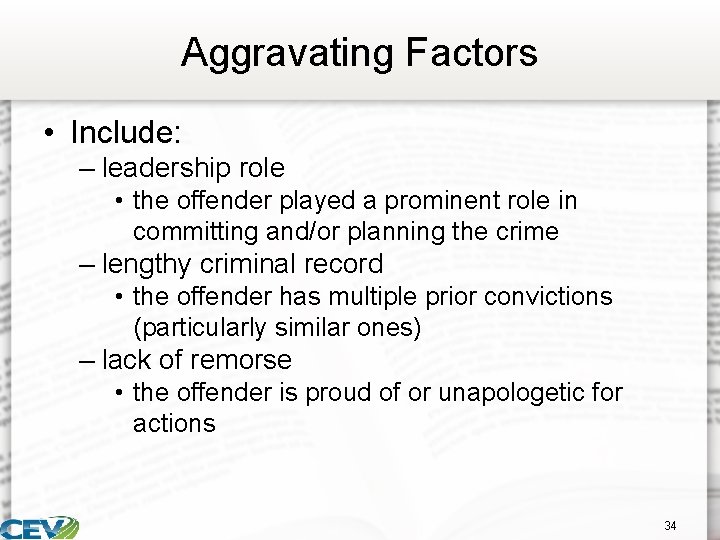 Aggravating Factors

• Include:
– leadership role
• the offender played a prominent role in committing and/or planning the crime
– lengthy criminal record
• the offender has multiple prior convictions (particularly similar ones)
– lack of remorse
• the offender is proud of or unapologetic for actions

CEV

34